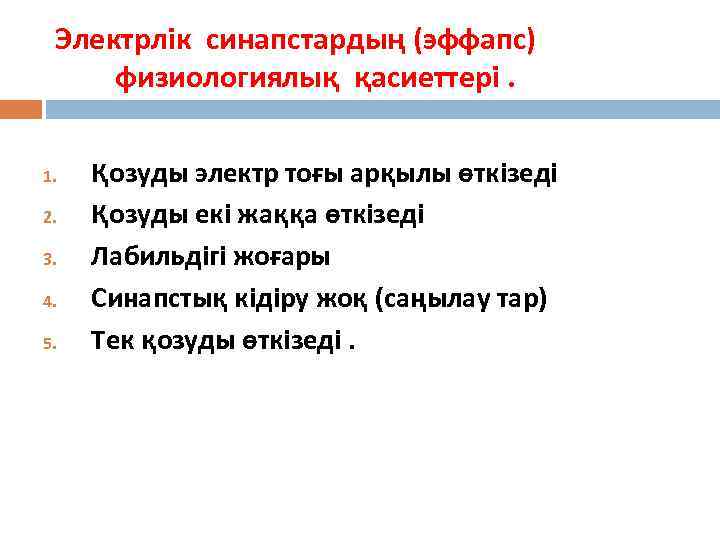 Электрлік синапстардың (эффапс) физиологиялық қасиеттері .

1. Қозуды электр тоғы арқылы өткізеді
2. Қозуды екі жаққа өткізеді
3. Лабильдігі жоғары
4. Синапстық кідіру жоқ (саңылау тар)
5. Тек қозуды өткізеді .